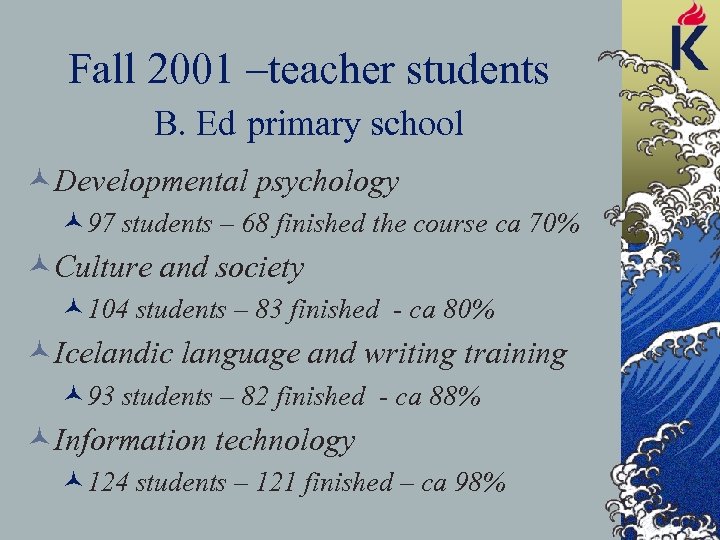 K

Fall 2001 –teacher students

B. Ed primary school

Developmental psychology

97 students – 68 finished the course ca 70%

Culture and society

104 students – 83 finished - ca 80%

Icelandic language and writing training

93 students – 82 finished - ca 88%

Information technology

124 students – 121 finished – ca 98%